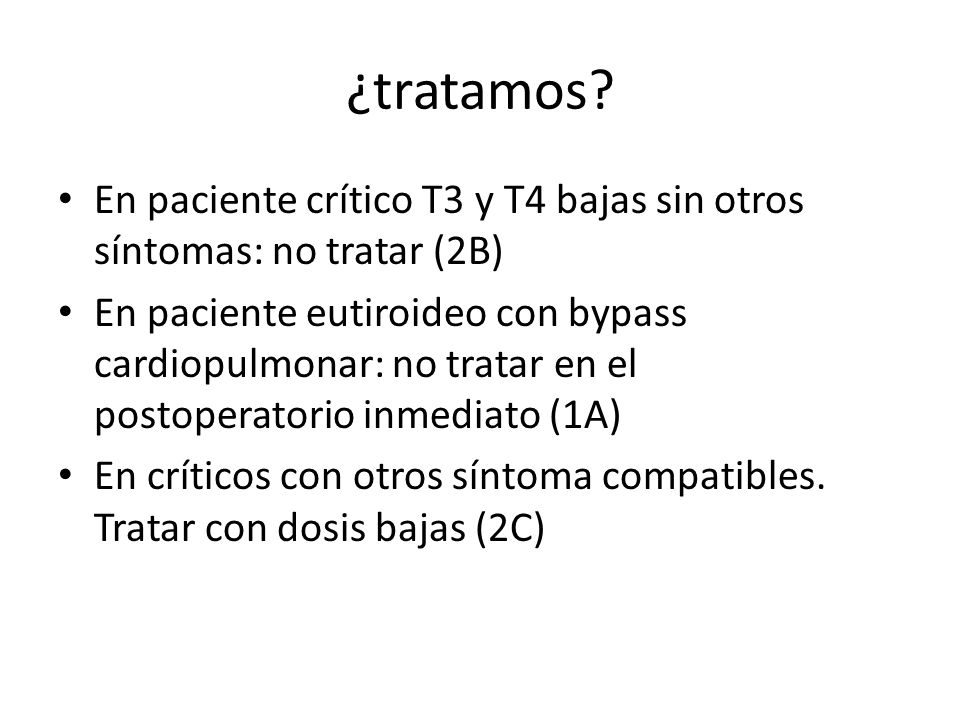 ¿tratamos?

• En paciente crítico T3 y T4 bajas sin otros síntomas: no tratar (2B)
• En paciente eutiroideo con bypass cardiopulmonar: no tratar en el postoperatorio inmediato (1A)
• En críticos con otros síntoma compatibles. Tratar con dosis bajas (2C)